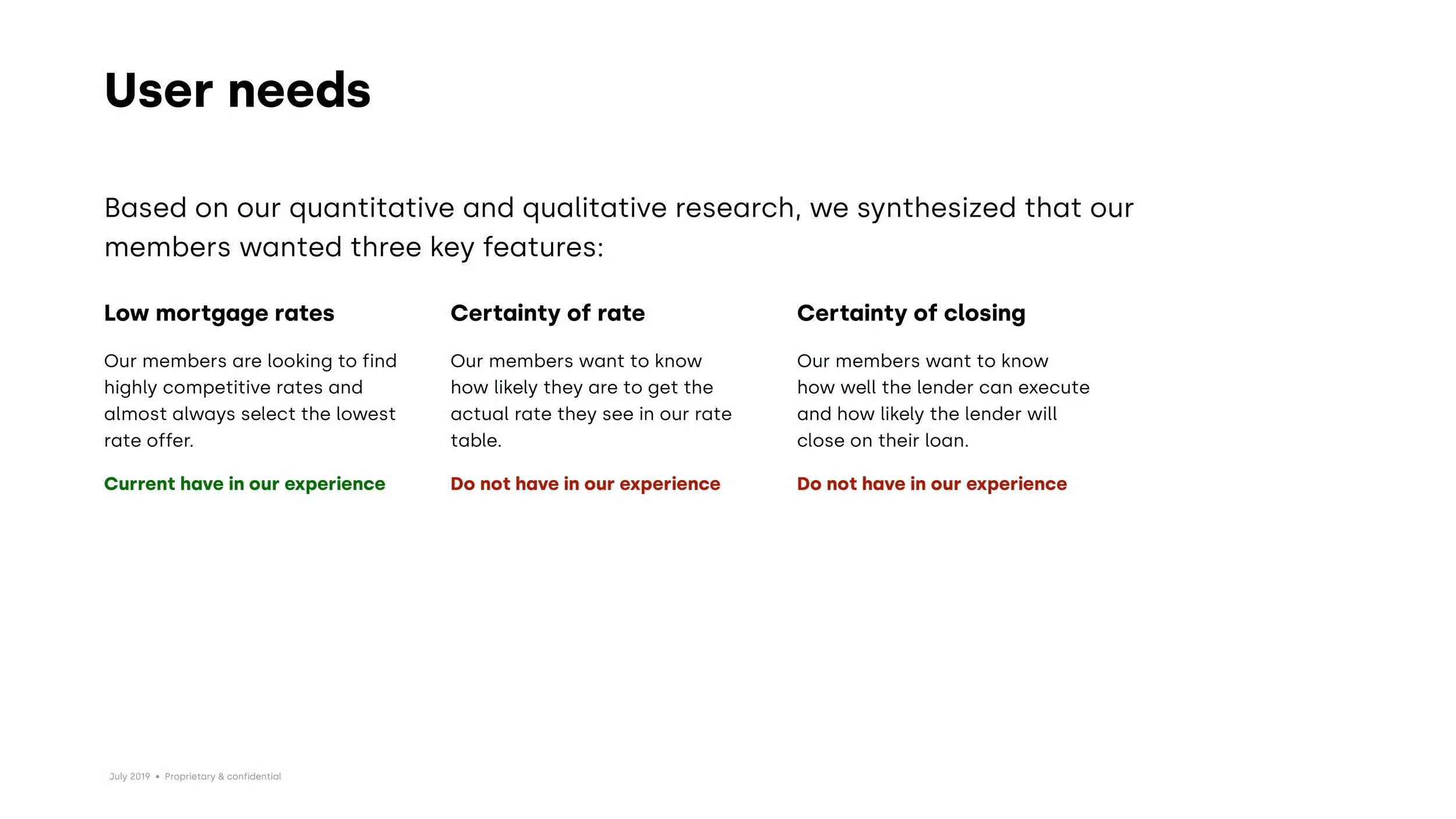 User needs

Based on our quantitative and qualitative research, we synthesized that our members wanted three key features:

Low mortgage rates

Our members are looking to find highly competitive rates and almost always select the lowest rate offer.

Current have in our experience

Certainty of rate

Our members want to know how likely they are to get the actual rate they see in our rate table.

Do not have in our experience

Certainty of closing

Our members want to know how well the lender can execute and how likely the lender will close on their loan.

Do not have in our experience

July 2019 • Proprietary & confidential